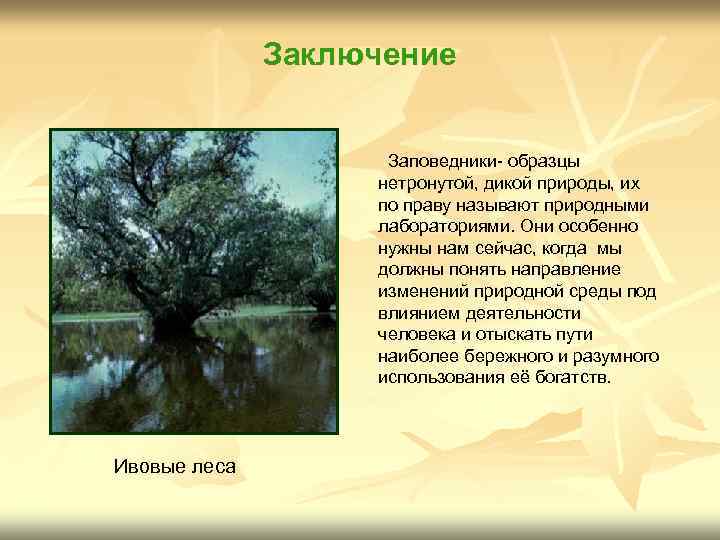 Заключение

Заповедники- образцы нетронутой, дикой природы, их по праву называют природными лабораториями. Они особенно нужны нам сейчас, когда мы должны понять направление изменений природной среды под влиянием деятельности человека и отыскать пути наиболее бережного и разумного использования её богатств.

Ивовые леса